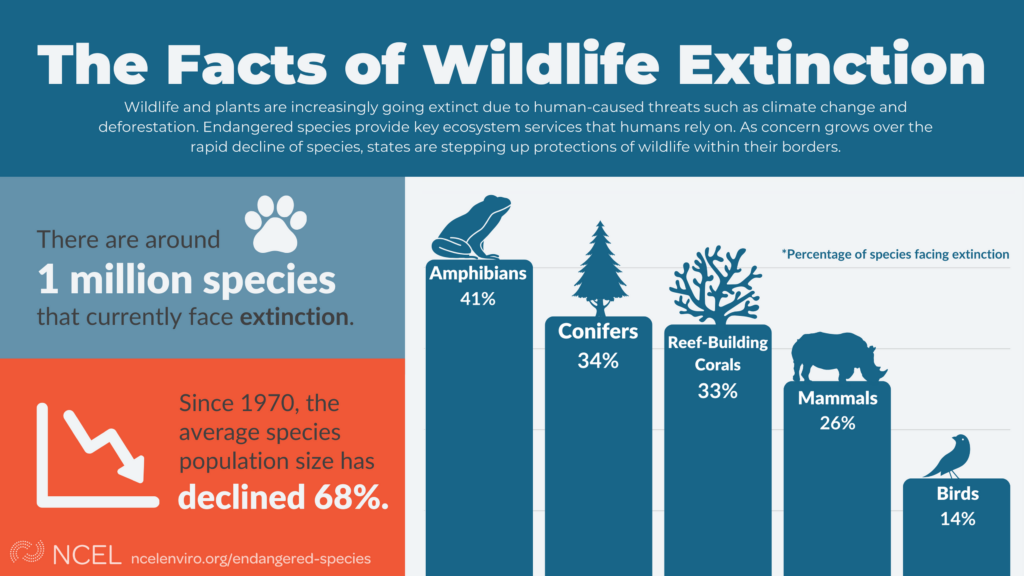 The Facts of Wildlife Extinction

Wildlife and plants are increasingly going extinct due to human-caused threats such as climate change and deforestation. Endangered species provide key ecosystem services that humans rely on. As concern grows over the rapid decline of species, states are stepping up protections of wildlife within their borders.

There are around 1 million species that currently face extinction.

Since 1970, the average species population size has declined 68%.

NCEL ncelenviro.org/endangered-species

*Percentage of species facing extinction

Amphibians 41%

Conifers 34%

Reef-Building Corals 33%

Mammals 26%

Birds 14%